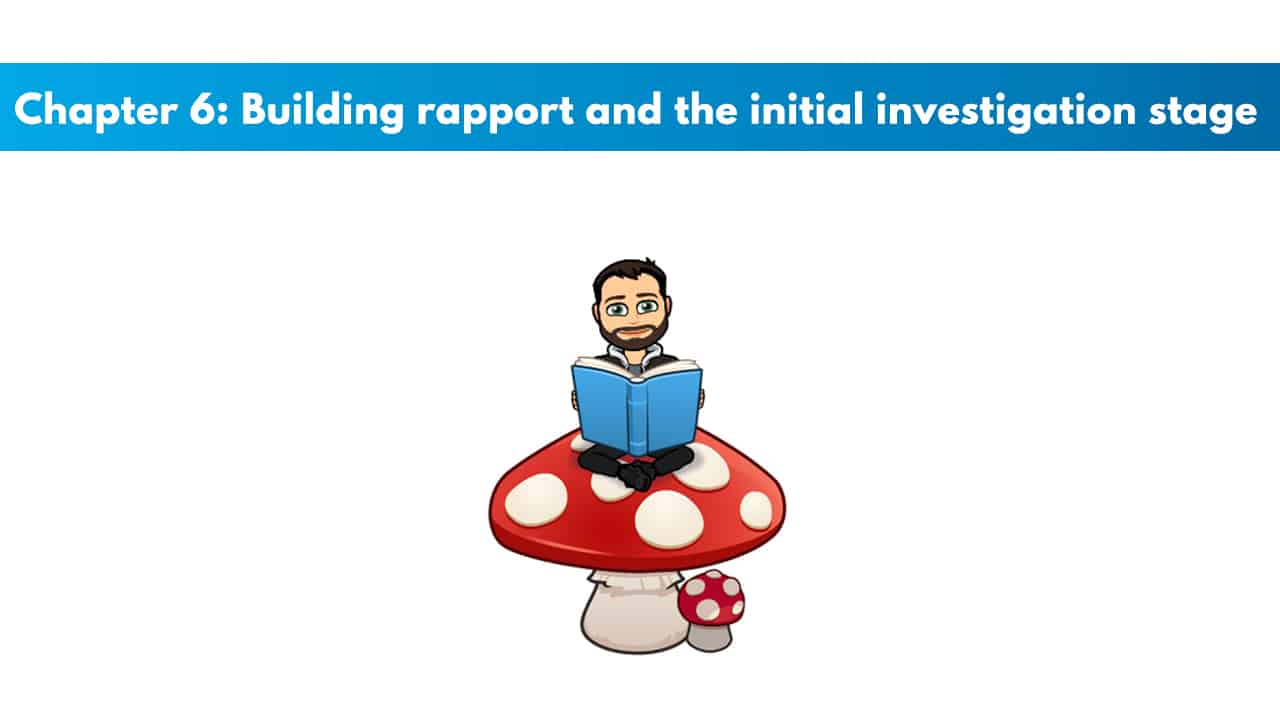 Chapter 6: Building rapport and the initial investigation stage